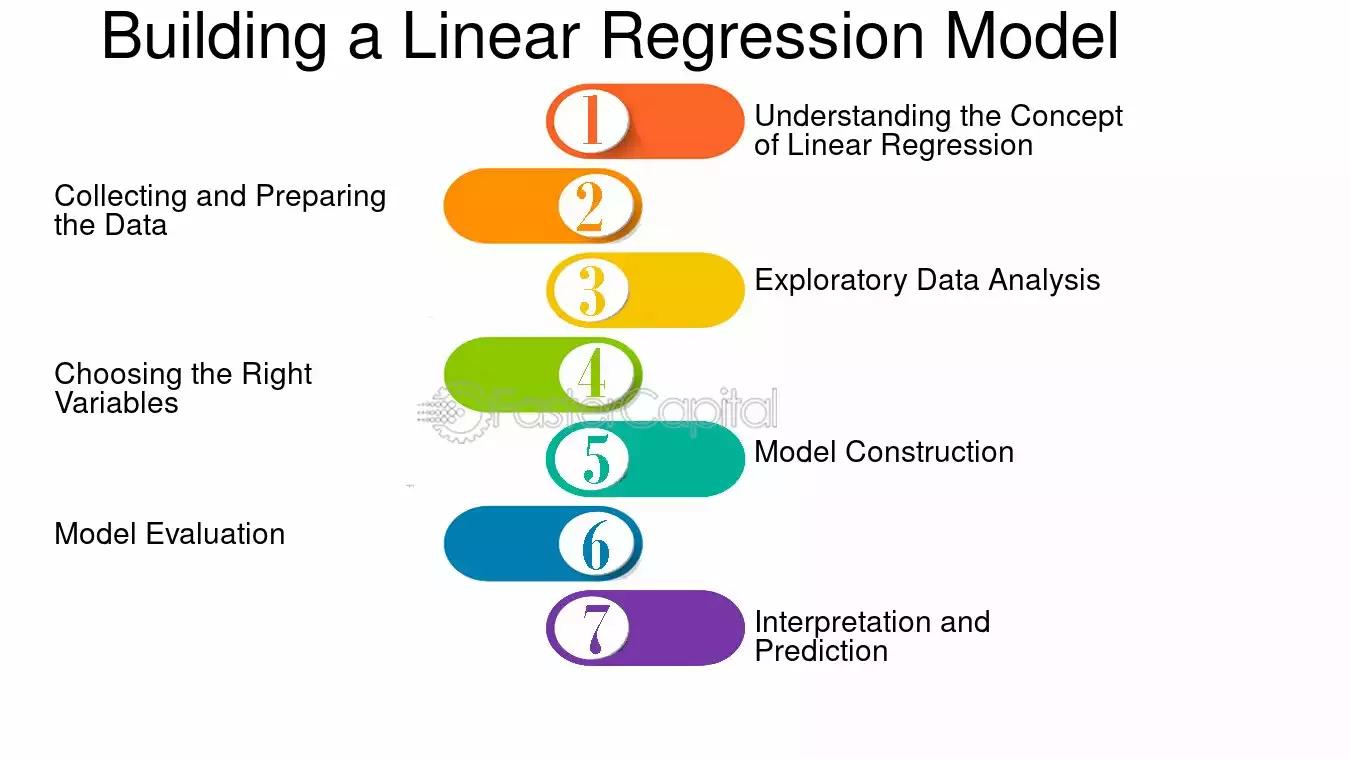 Building a Linear Regression Model

1
Understanding the Concept of Linear Regression

2
Collecting and Preparing the Data

3
Exploratory Data Analysis

4
Choosing the Right Variables

FasterCapital

5
Model Construction

6
Model Evaluation

7
Interpretation and Prediction